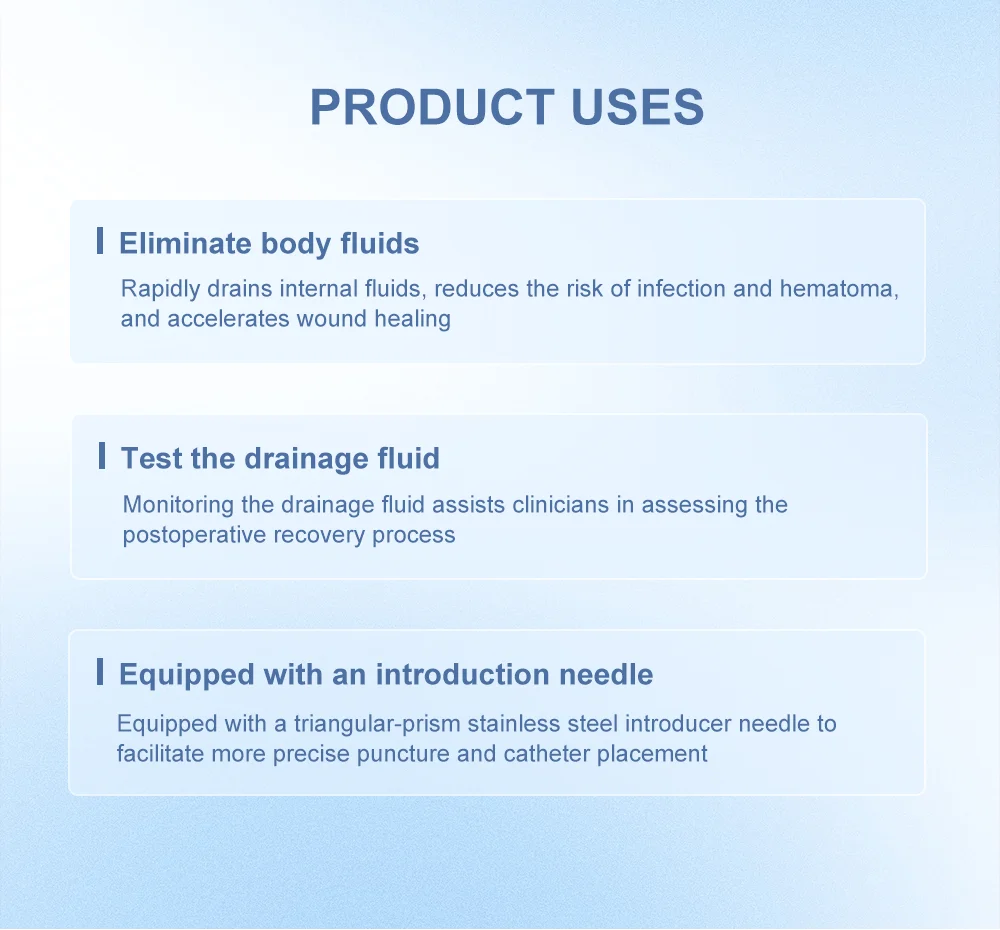 PRODUCT USES

Eliminate body fluids

Rapidly drains internal fluids, reduces the risk of infection and hematoma, and accelerates wound healing

Test the drainage fluid

Monitoring the drainage fluid assists clinicians in assessing the postoperative recovery process

Equipped with an introduction needle

Equipped with a triangular-prism stainless steel introducer needle to facilitate more precise puncture and catheter placement